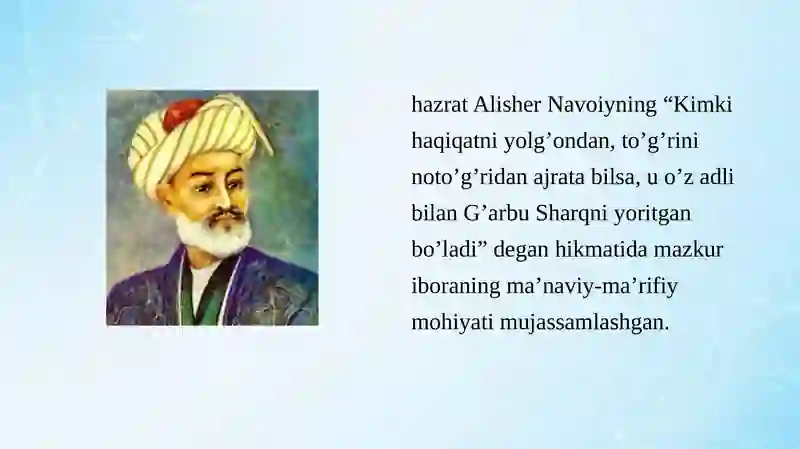 hazrat Alisher Navoiyning “Kimki haqiqatni yolg’ondan, to’g’rini noto’g’ridan ajrata bilsa, u o’z adli bilan G’arbu Sharqni yoritgan bo’ladi” degan hikmatida mazkur iboraning ma’naviy-ma’rifiy mohiyati mujassamlashgan.